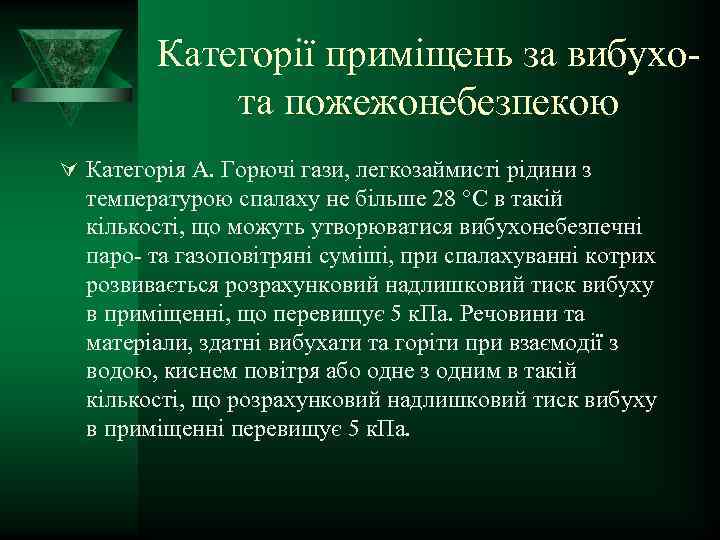 Категорії приміщень за вибухо- та пожежонебезпекою

Категорія А. Горючі гази, легкозаймисті рідини з температурою спалаху не більше 28 °С в такій кількості, що можуть утворюватися вибухонебезпечні паро- та газоповітряні суміші, при спалахуванні котрих розвивається розрахунковий надлишковий тиск вибуху в приміщенні, що перевищує 5 кПа. Речовини та матеріали, здатні вибухати та горіти при взаємодії з водою, киснем повітря або одне з одним в такій кількості, що розрахунковий надлишковий тиск вибуху в приміщенні перевищує 5 кПа.